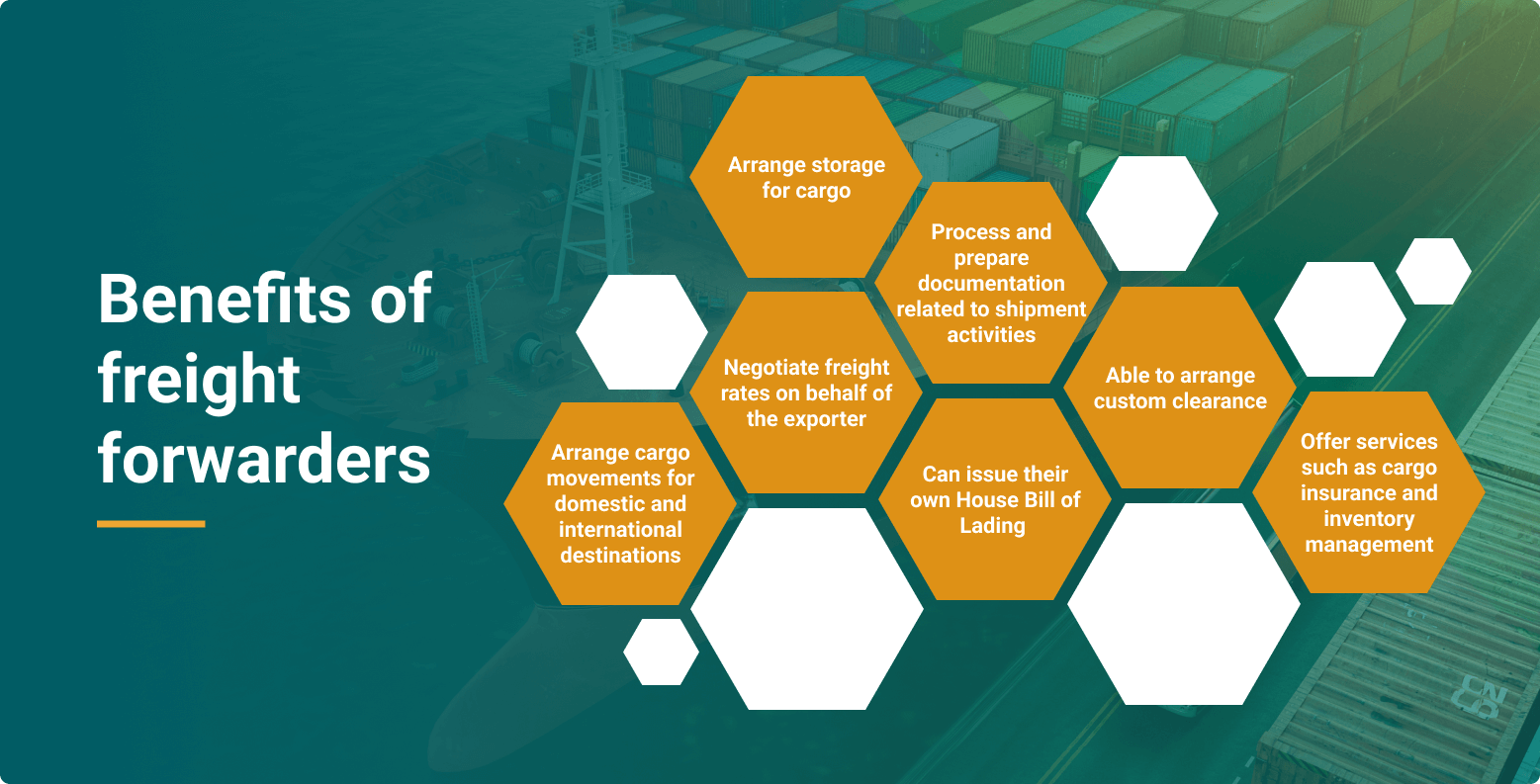 Benefits of freight forwarders

Arrange storage for cargo

Process and prepare documentation related to shipment activities

Negotiate freight rates on behalf of the exporter

Able to arrange custom clearance

Arrange cargo movements for domestic and international destinations

Can issue their own House Bill of Lading

Offer services such as cargo insurance and inventory management